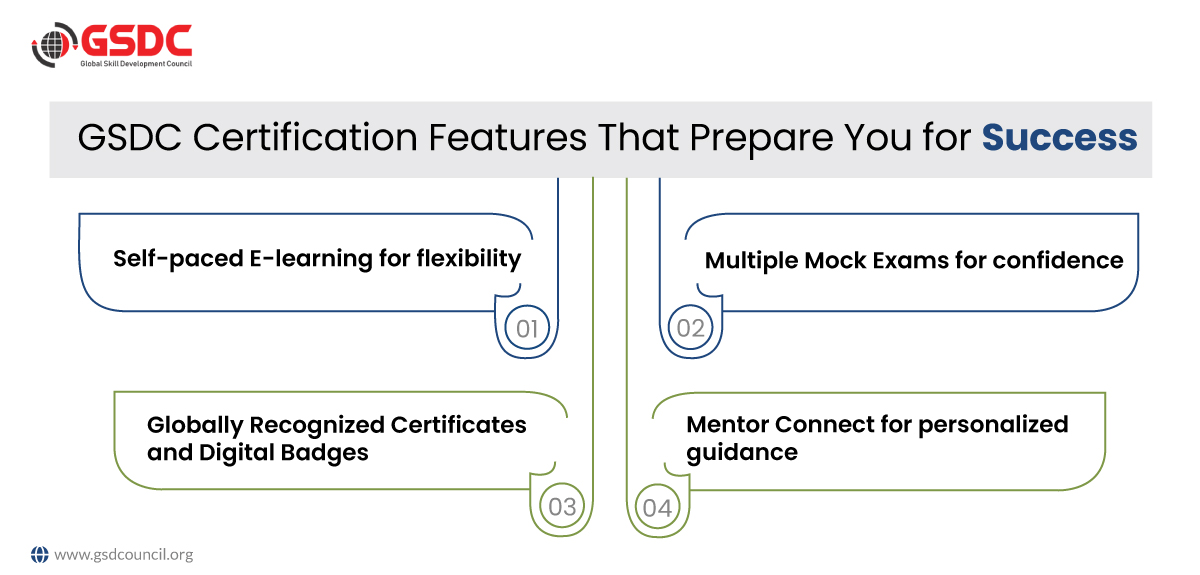 GSDC
Global Skill Development Council

GSDC Certification Features That Prepare You for Success

Self-paced E-learning for flexibility

01

Multiple Mock Exams for confidence

02

Globally Recognized Certificates and Digital Badges

03

Mentor Connect for personalized guidance

04

www.gsdcouncil.org